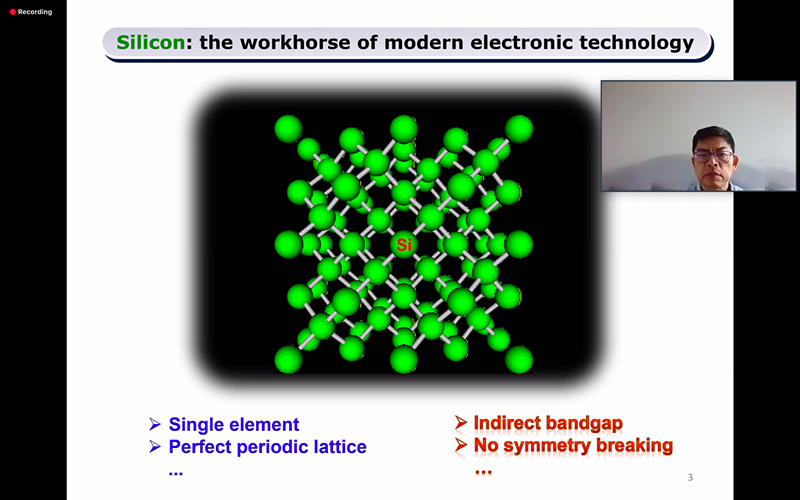 Recording

Silicon: the workhorse of modern electronic technology

Si

➢ Single element
➢ Perfect periodic lattice
...

➢ Indirect bandgap
➢ No symmetry breaking
...

3